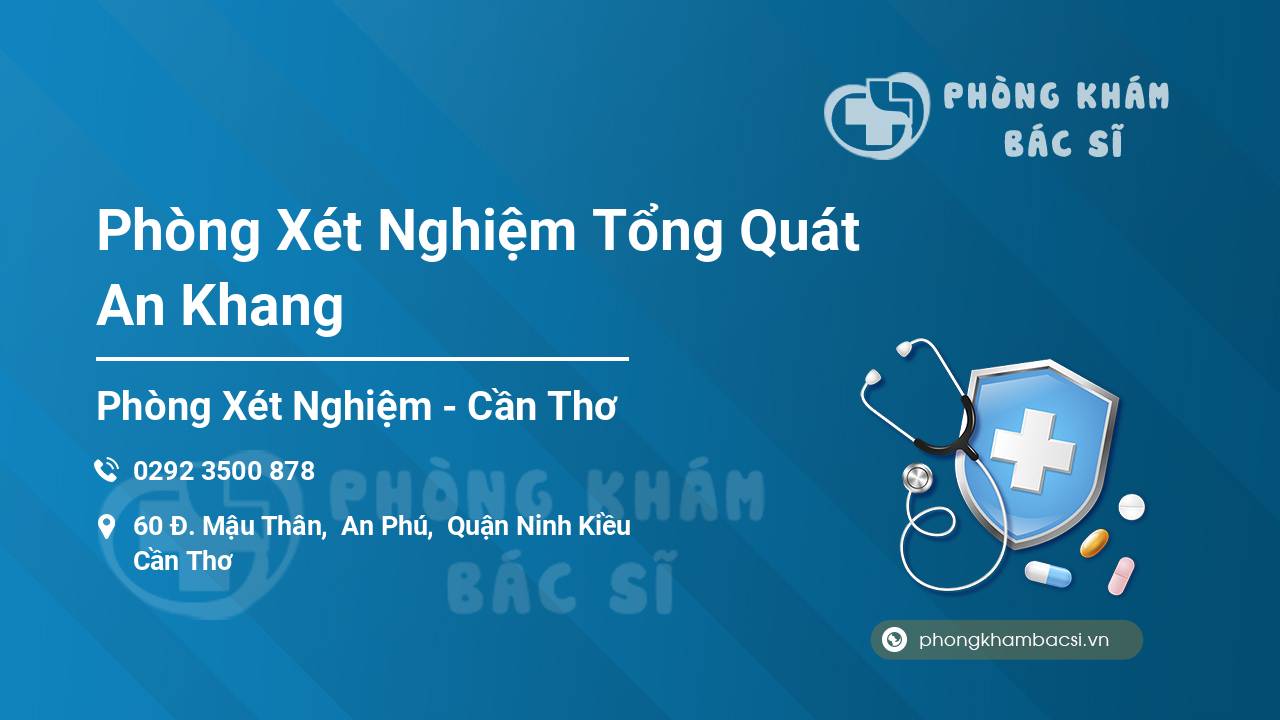 PHÒNG KHÁM
BÁC SĨ

Phòng Xét Nghiệm Tổng Quát An Khang

Phòng Xét Nghiệm - Cần Thơ

0292 3500 878

60 Đ. Mậu Thân, An Phú, Quận Ninh Kiều
Cần Thơ

PHÒNG KHÁM
BÁC SĨ

phongkhambacsi.vn